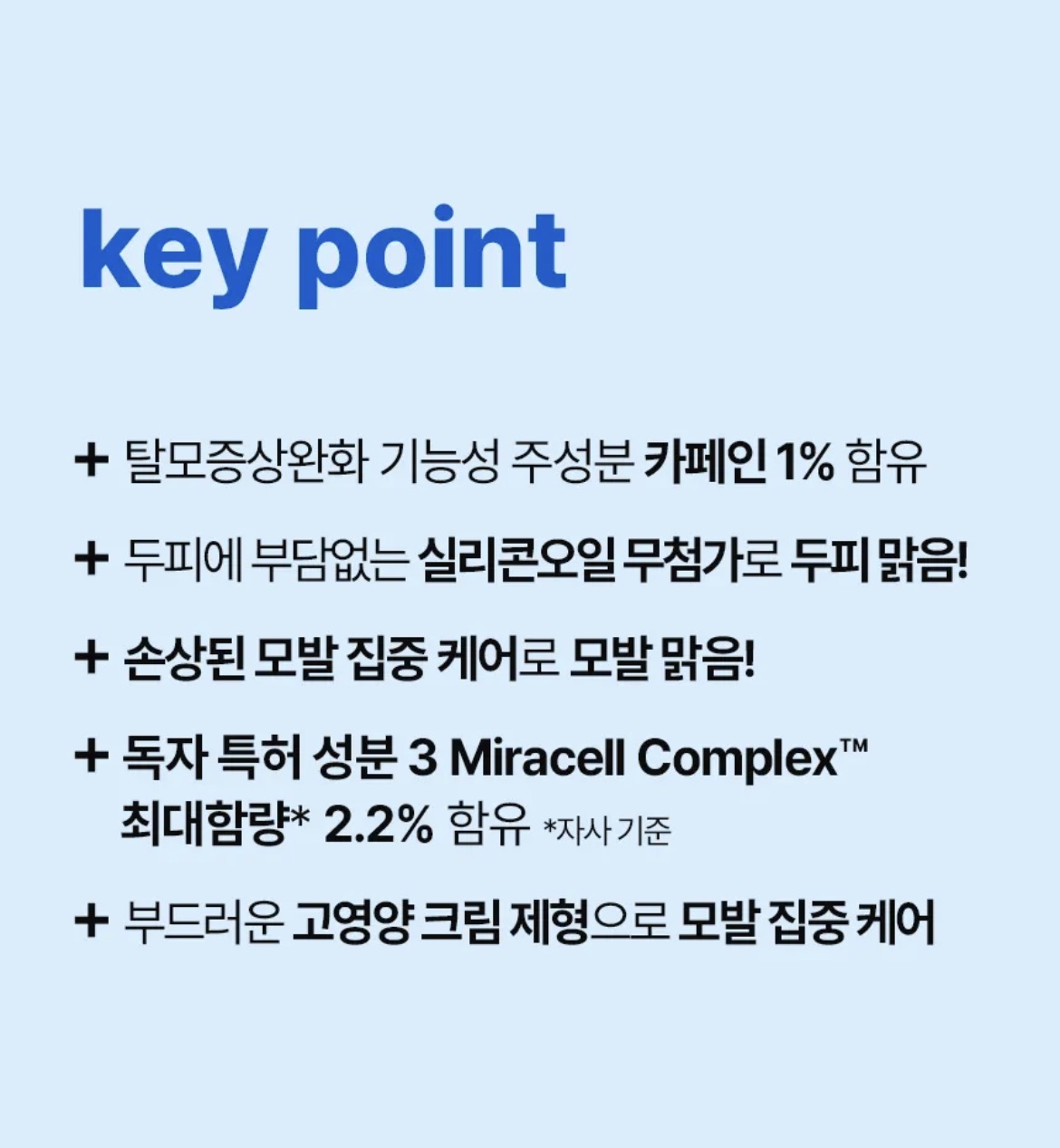 key point

+ 탈모증상완화 기능성 주성분 카페인 1% 함유

+ 두피에 부담없는 실리콘오일 무첨가로 두피 맑음!

+ 손상된 모발 집중 케어로 모발 맑음!

+ 독자 특허 성분 3 Miracell Complex™ 최대함량* 2.2% 함유 *자사 기준

+ 부드러운 고영양 크림 제형으로 모발 집중 케어